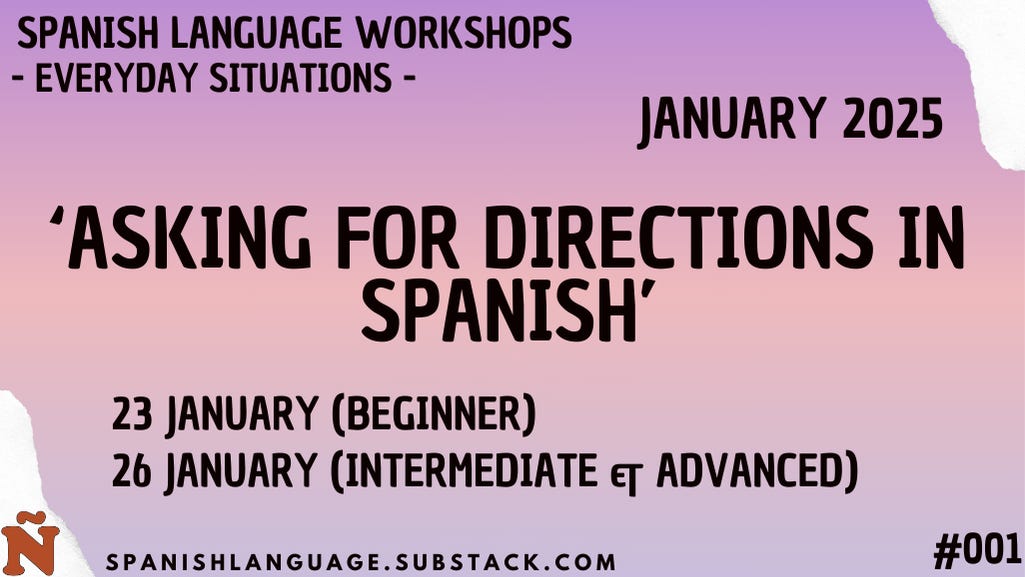 SPANISH LANGUAGE WORKSHOPS
- EVERYDAY SITUATIONS -

JANUARY 2025

'ASKING FOR DIRECTIONS IN SPANISH'

23 JANUARY (BEGINNER)
26 JANUARY (INTERMEDIATE & ADVANCED)

Ñ

SPANISHLANGUAGE.SUBSTACK.COM

#001